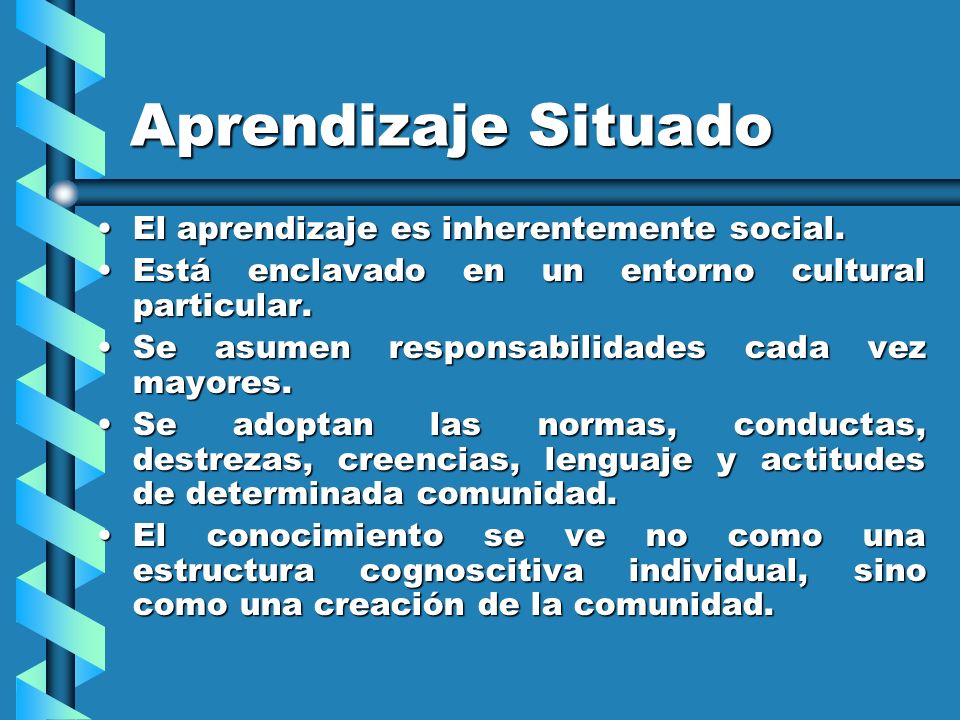 Aprendizaje Situado

• El aprendizaje es inherentemente social.
• Está enclavado en un entorno cultural particular.
• Se asumen responsabilidades cada vez mayores.
• Se adoptan las normas, conductas, destrezas, creencias, lenguaje y actitudes de determinada comunidad.
• El conocimiento se ve no como una estructura cognoscitiva individual, sino como una creación de la comunidad.